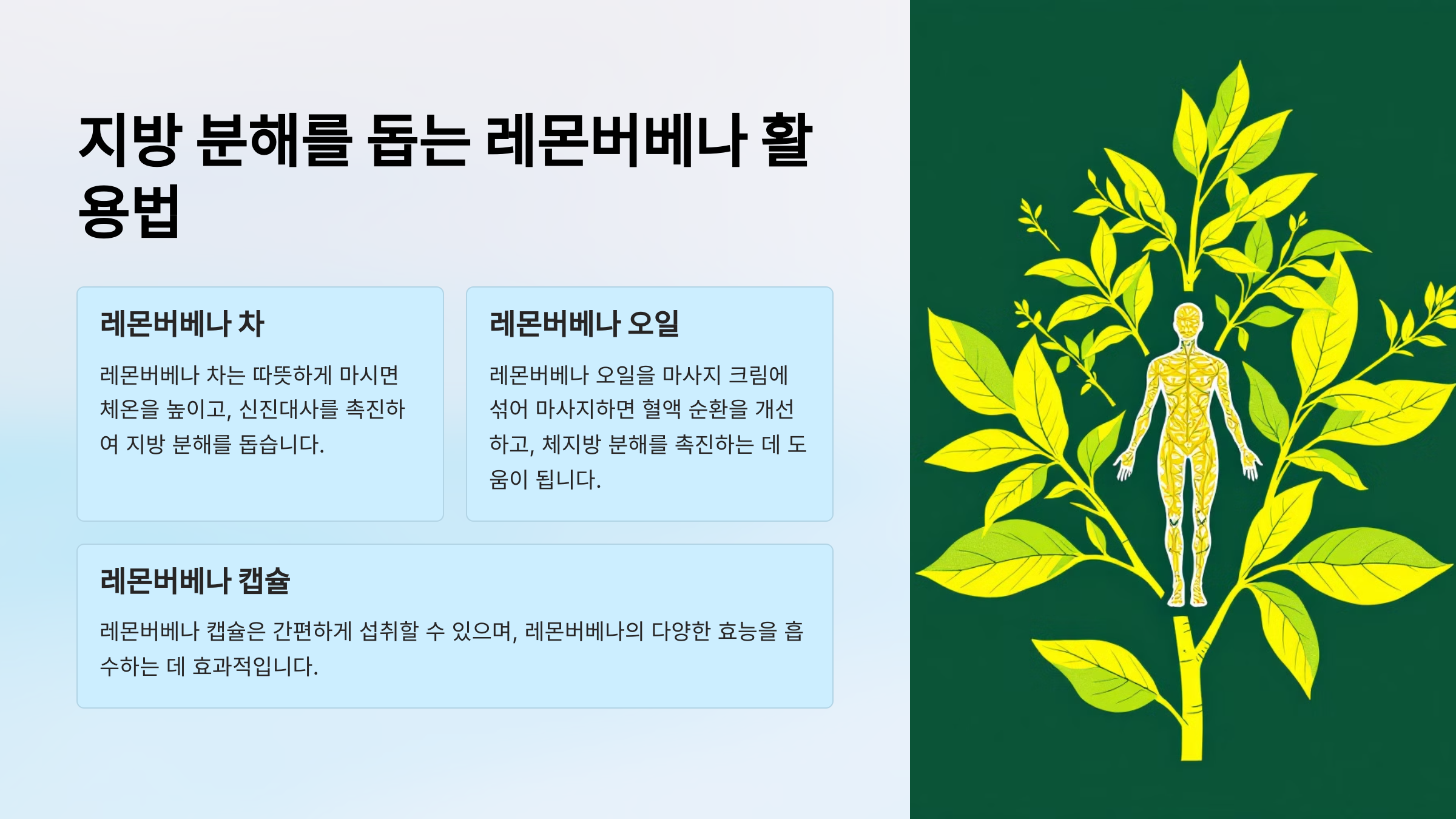 지방 분해를 돕는 레몬버베나 활용법

레몬버베나 차

레몬버베나 차는 따뜻하게 마시면 체온을 높이고, 신진대사를 촉진하여 지방 분해를 돕습니다.

레몬버베나 오일

레몬버베나 오일을 마사지 크림에 섞어 마사지하면 혈액 순환을 개선하고, 체지방 분해를 촉진하는 데 도움이 됩니다.

레몬버베나 캡슐

레몬버베나 캡슐은 간편하게 섭취할 수 있으며, 레몬버베나의 다양한 효능을 흡수하는 데 효과적입니다.